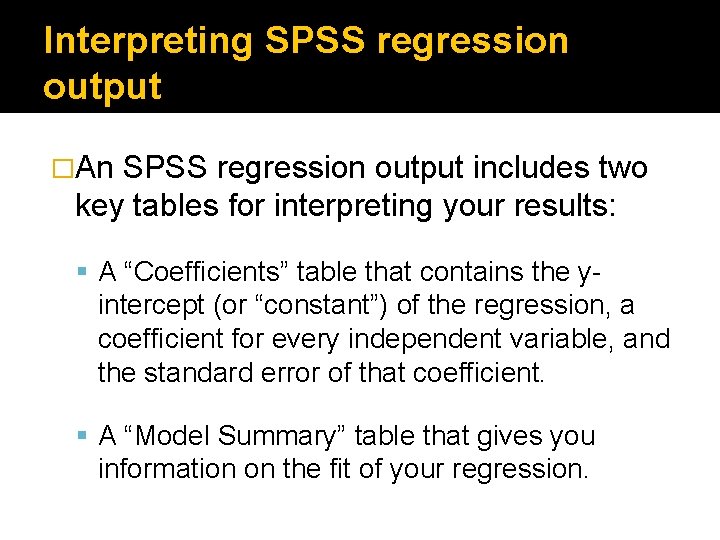 Interpreting SPSS regression output

□An SPSS regression output includes two key tables for interpreting your results:

▪ A “Coefficients” table that contains the y-intercept (or “constant”) of the regression, a coefficient for every independent variable, and the standard error of that coefficient.

▪ A “Model Summary” table that gives you information on the fit of your regression.